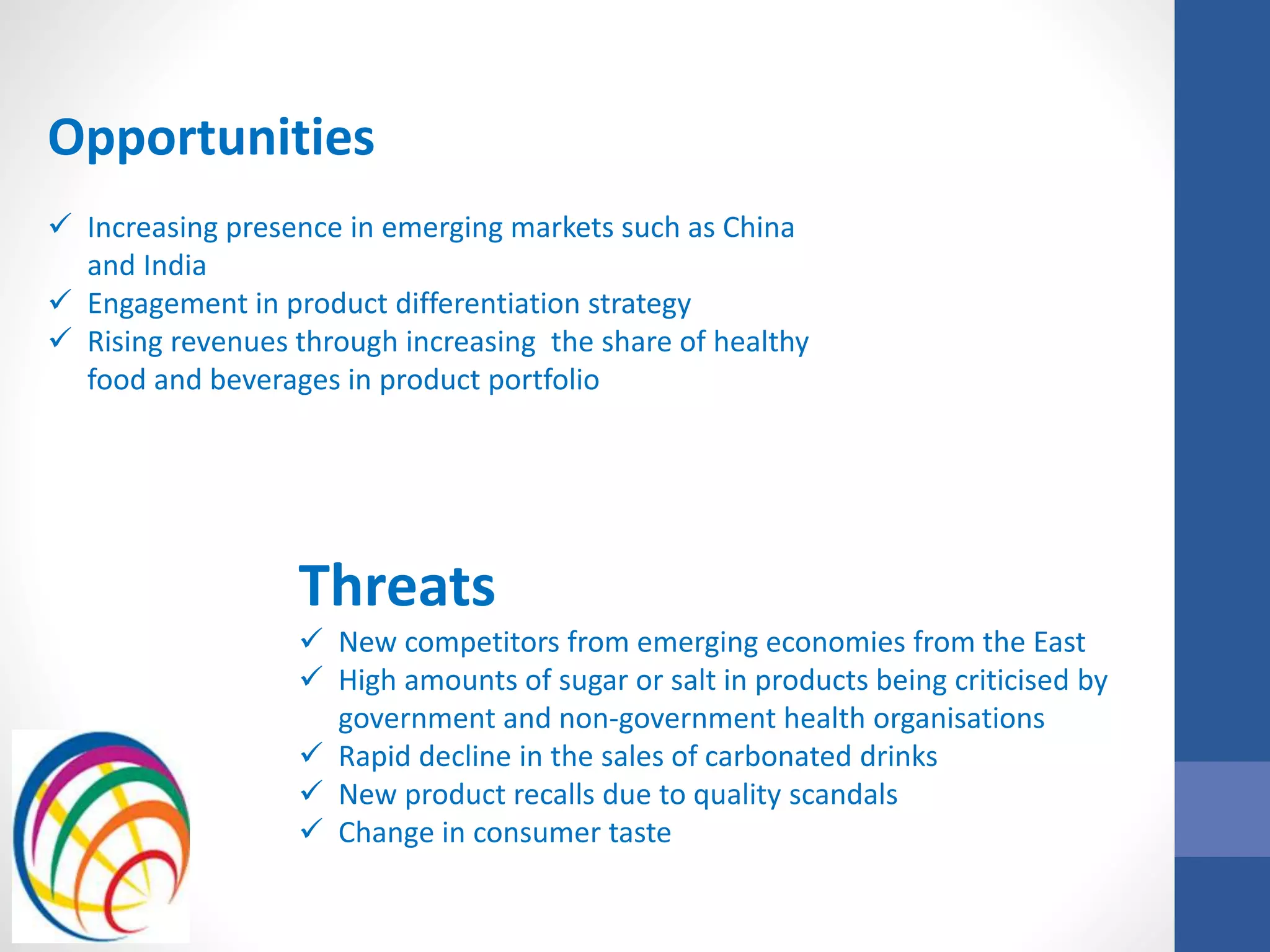 Opportunities

✓ Increasing presence in emerging markets such as China and India
✓ Engagement in product differentiation strategy
✓ Rising revenues through increasing the share of healthy food and beverages in product portfolio

Threats

✓ New competitors from emerging economies from the East
✓ High amounts of sugar or salt in products being criticised by government and non-government health organisations
✓ Rapid decline in the sales of carbonated drinks
✓ New product recalls due to quality scandals
✓ Change in consumer taste